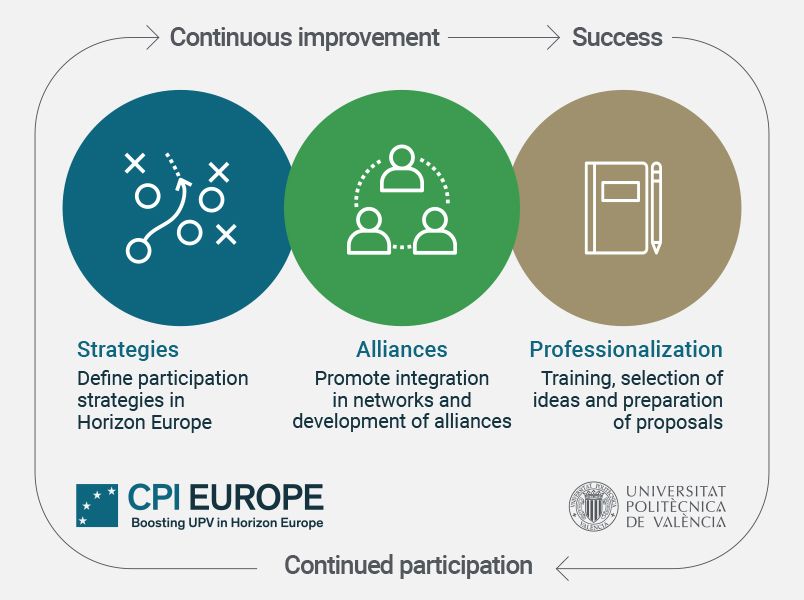 Continuous improvement

Success

Strategies
Define participation strategies in Horizon Europe

Alliances
Promote integration in networks and development of alliances

Professionalization
Training, selection of ideas and preparation of proposals

CPI EUROPE
Boosting UPV in Horizon Europe

UNIVERSITAT POLITÈCNICA DE VALÈNCIA

Continued participation